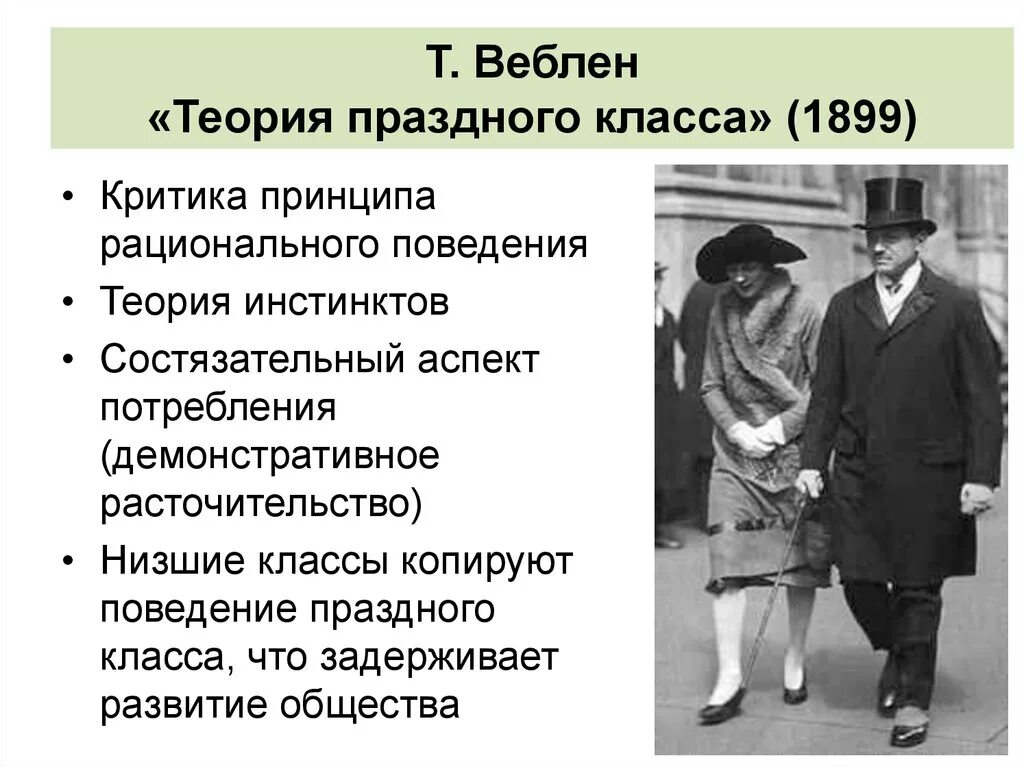 Т. Веблен
«Теория праздного класса» (1899)

• Критика принципа рационального поведения
• Теория инстинктов
• Состязательный аспект потребления (демонстративное расточительство)
• Низшие классы копируют поведение праздного класса, что задерживает развитие общества